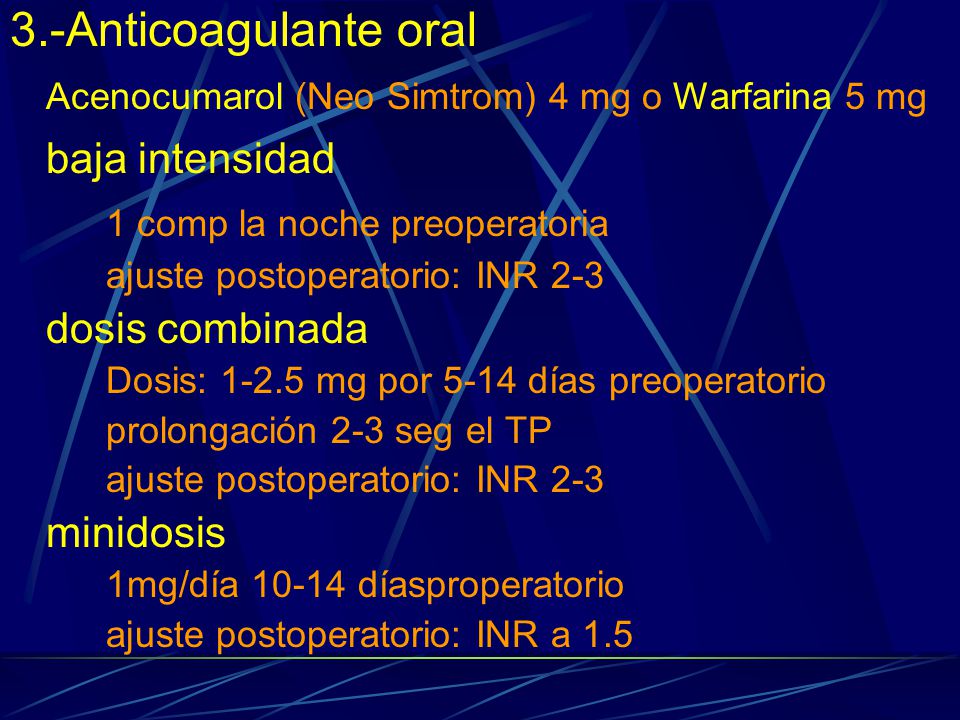 3.-Anticoagulante oral

Acenocumarol (Neo Simtrom) 4 mg o Warfarina 5 mg

baja intensidad

1 comp la noche preoperatoria

ajuste postoperatorio: INR 2-3

dosis combinada

Dosis: 1-2.5 mg por 5-14 días preoperatorio

prolongación 2-3 seg el TP

ajuste postoperatorio: INR 2-3

minidosis

1mg/día 10-14 díasproperatorio

ajuste postoperatorio: INR a 1.5